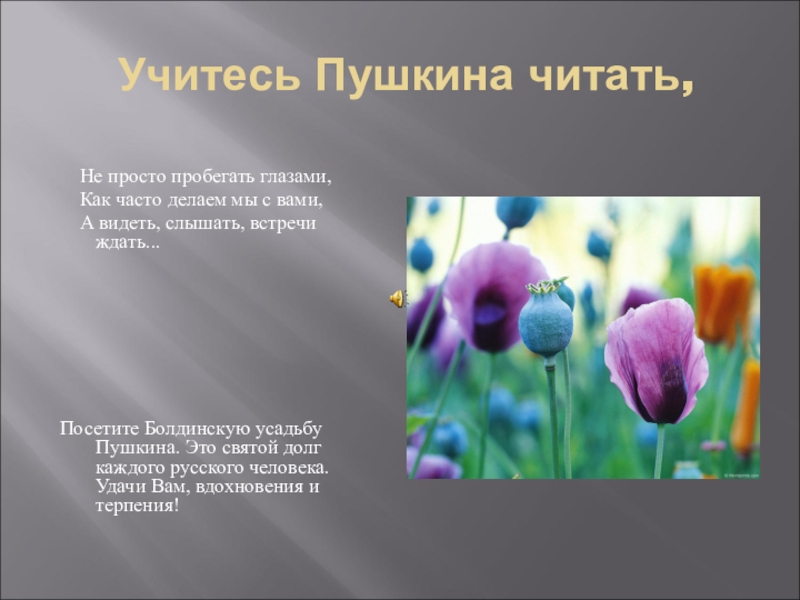 Учитесь Пушкина читать,

Не просто пробегать глазами,
Как часто делаем мы с вами,
А видеть, слышать, встречи ждать...

Посетите Болдинскую усадьбу Пушкина. Это святой долг каждого русского человека. Удачи Вам, вдохновения и терпения!